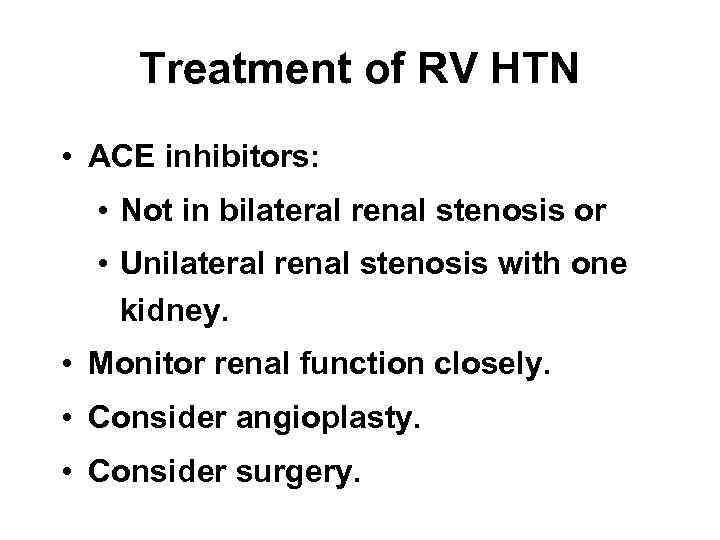 Treatment of RV HTN

• ACE inhibitors:
  • Not in bilateral renal stenosis or
  • Unilateral renal stenosis with one kidney.
• Monitor renal function closely.
• Consider angioplasty.
• Consider surgery.